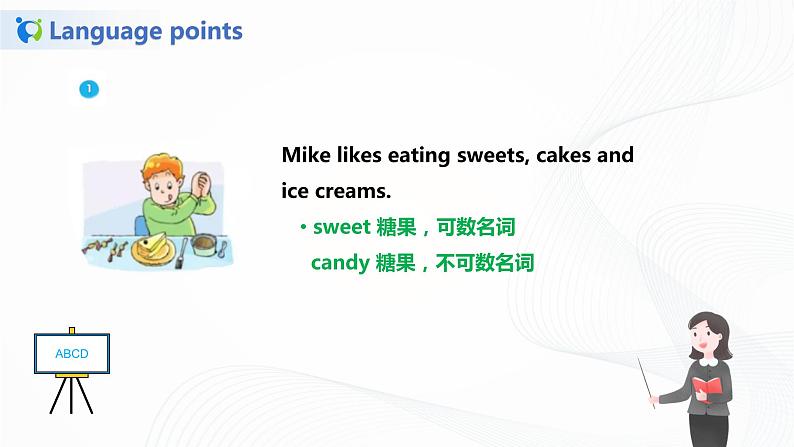 Language points

1

Mike likes eating sweets, cakes and ice creams.

• sweet 糖果，可数名词
candy 糖果，不可数名词

ABCD